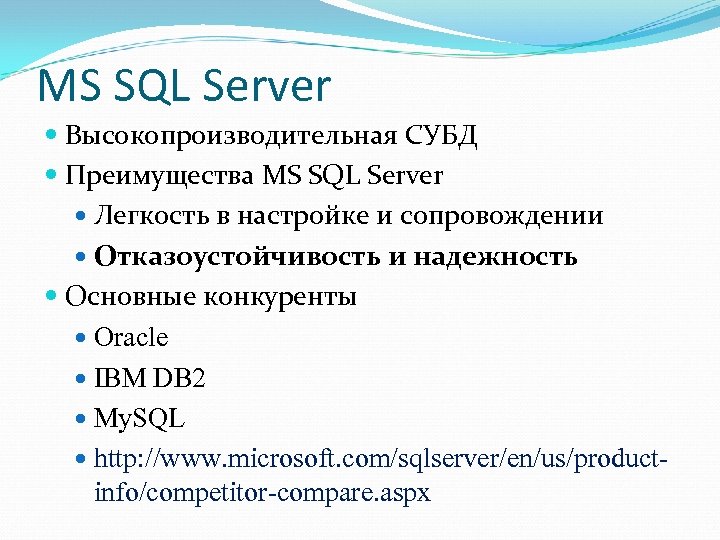 MS SQL Server

Высокопроизводительная СУБД
Преимущества MS SQL Server
Легкость в настройке и сопровождении
Отказоустойчивость и надежность
Основные конкуренты
Oracle
IBM DB2
MySQL
http://www.microsoft.com/sqlserver/en/us/product-info/competitor-compare.aspx